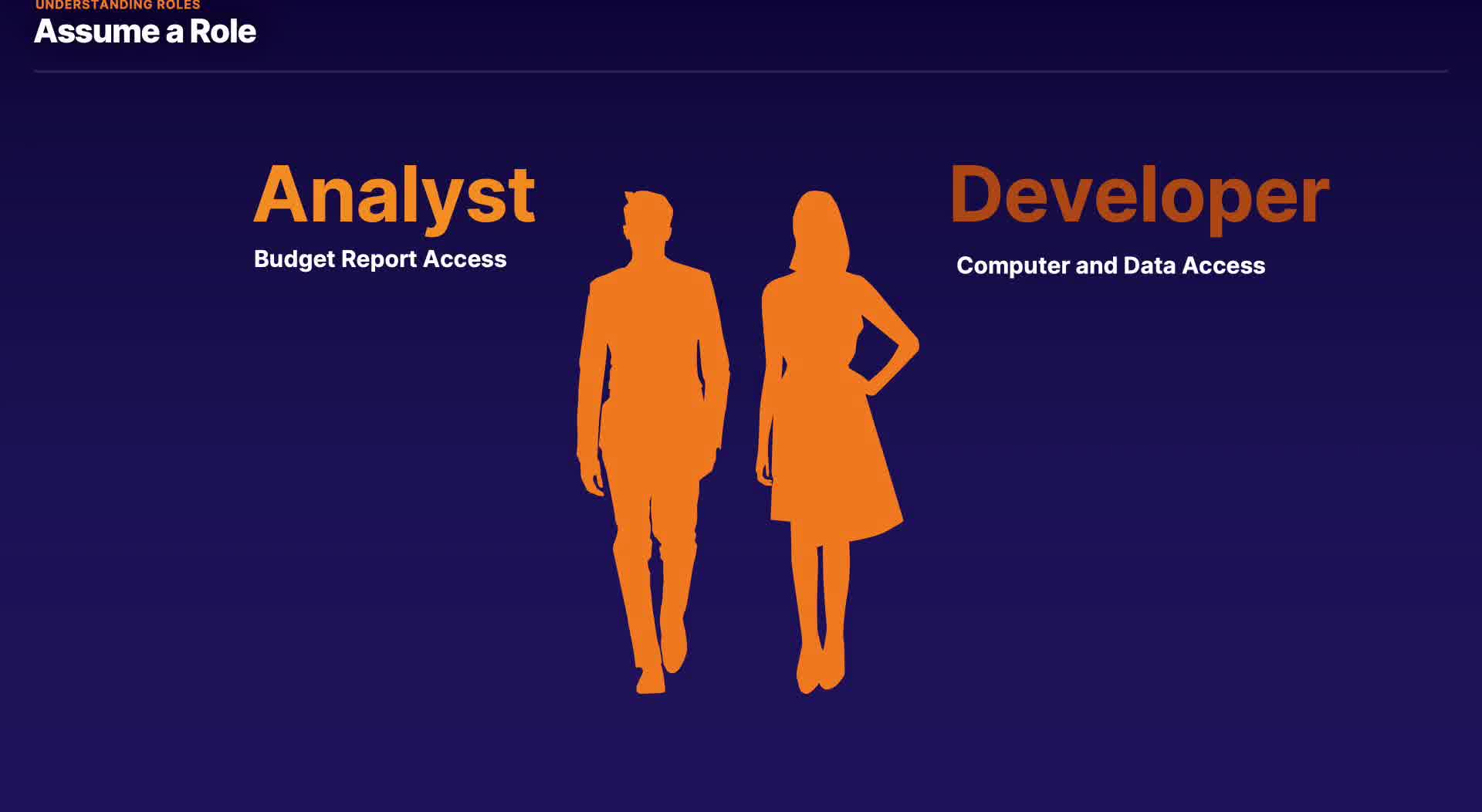 UNDERSTANDING ROLES
Assume a Role

Analyst
Budget Report Access

Developer
Computer and Data Access